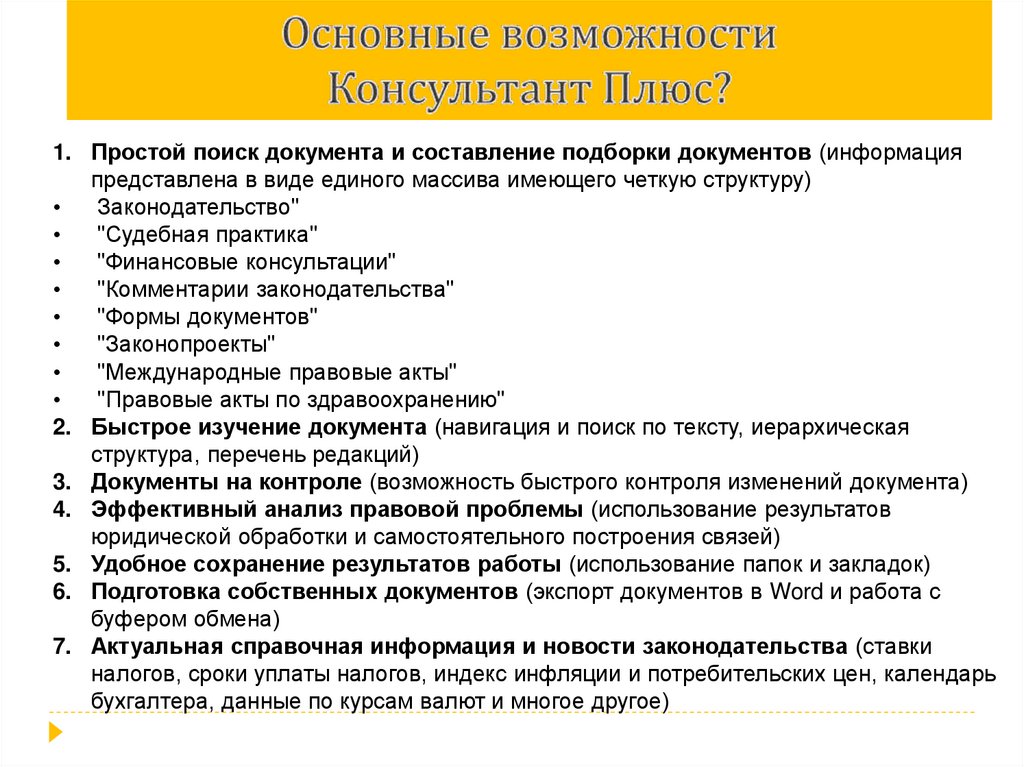 Основные возможности Консультант Плюс?

1. Простой поиск документа и составление подборки документов (информация представлена в виде единого массива имеющего четкую структуру)
• Законодательство"
• "Судебная практика"
• "Финансовые консультации"
• "Комментарии законодательства"
• "Формы документов"
• "Законопроекты"
• "Международные правовые акты"
• "Правовые акты по здравоохранению"
2. Быстрое изучение документа (навигация и поиск по тексту, иерархическая структура, перечень редакций)
3. Документы на контроле (возможность быстрого контроля изменений документа)
4. Эффективный анализ правовой проблемы (использование результатов юридической обработки и самостоятельного построения связей)
5. Удобное сохранение результатов работы (использование папок и закладок)
6. Подготовка собственных документов (экспорт документов в Word и работа с буфером обмена)
7. Актуальная справочная информация и новости законодательства (ставки налогов, сроки уплаты налогов, индекс инфляции и потребительских цен, календарь бухгалтера, данные по курсам валют и многое другое)